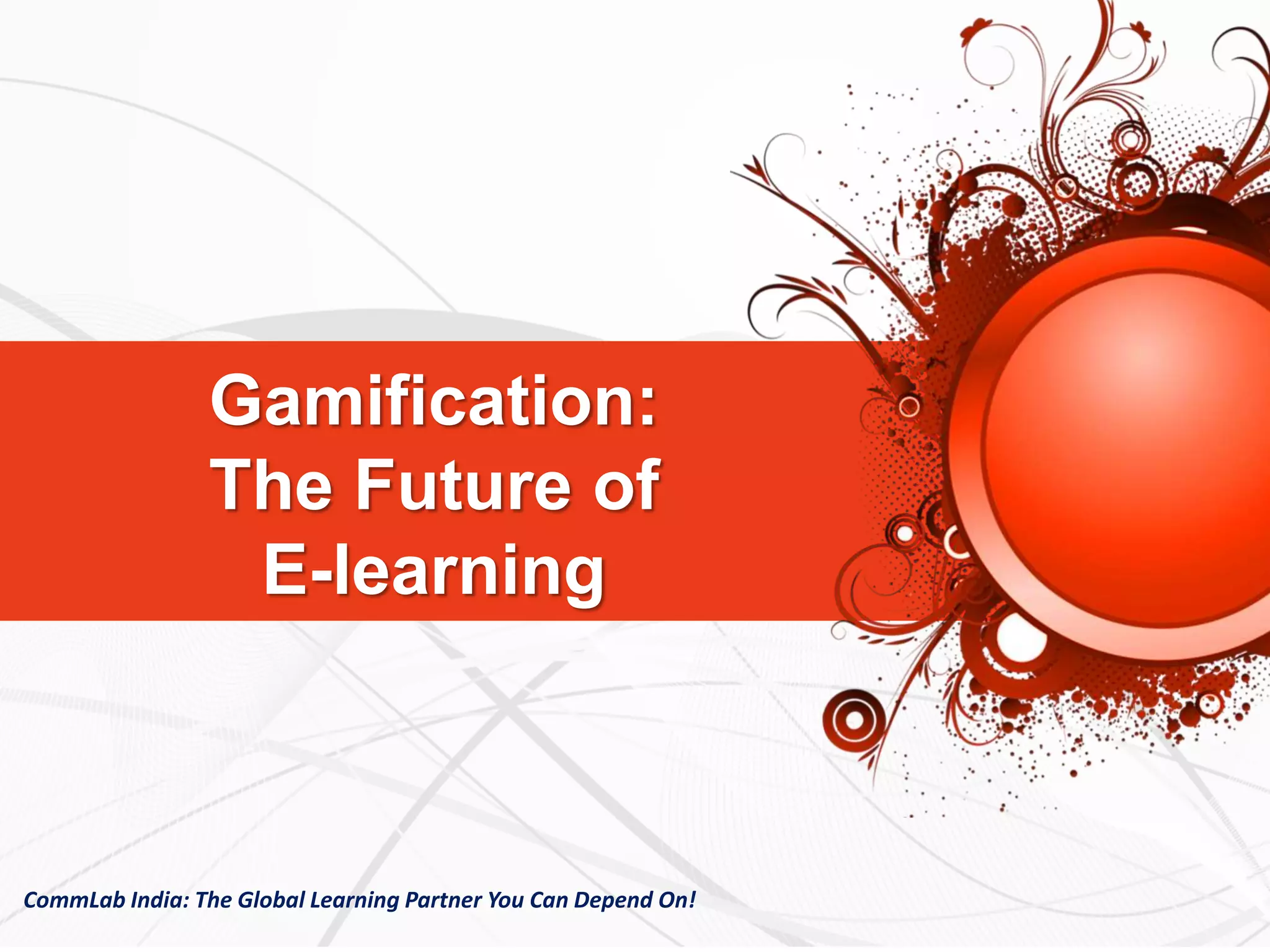 Gamification: The Future of E-learning

CommLab India: The Global Learning Partner You Can Depend On!